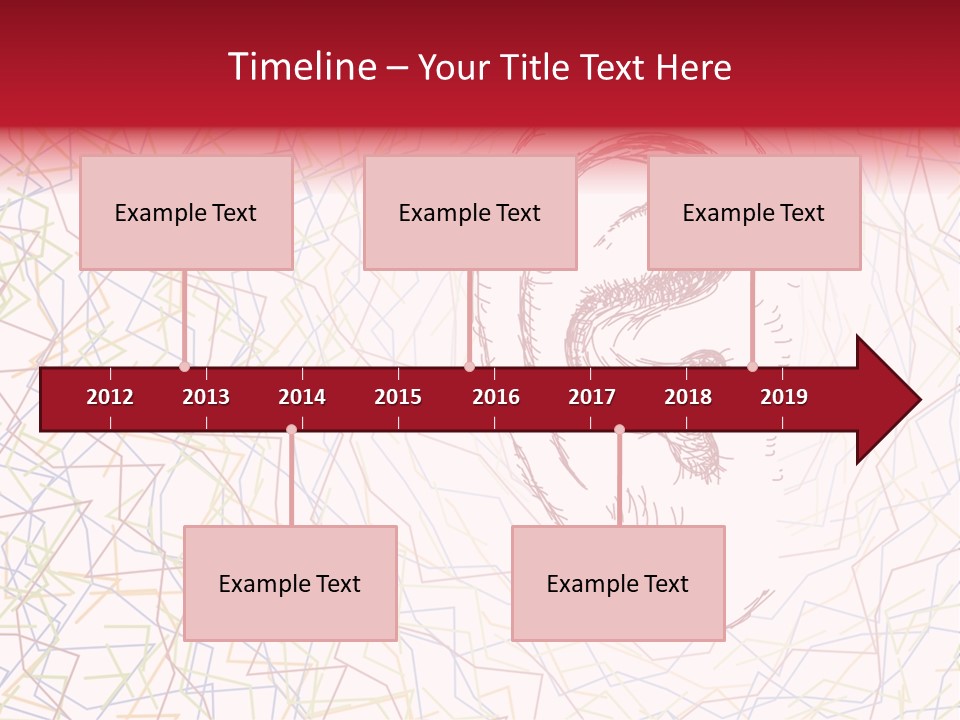 Timeline – Your Title Text Here

Example Text

Example Text

Example Text

2012 2013 2014 2015 2016 2017 2018 2019

Example Text

Example Text